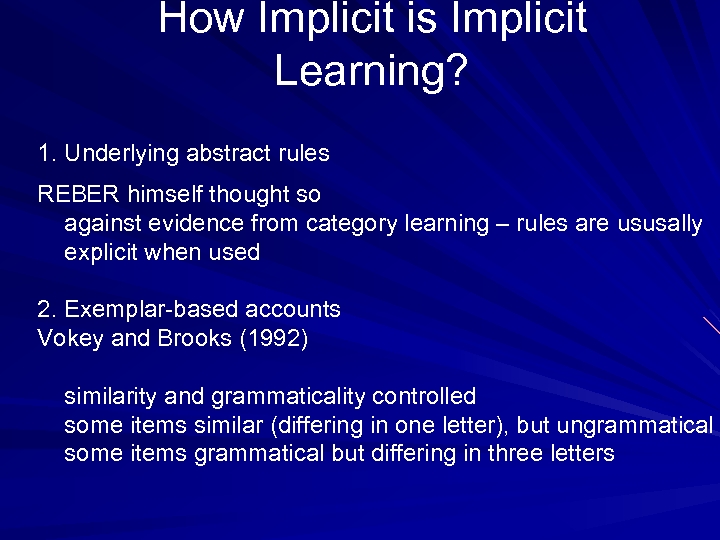 How Implicit is Implicit Learning?

1. Underlying abstract rules

REBER himself thought so
against evidence from category learning – rules are ususally explicit when used

2. Exemplar-based accounts
Vokey and Brooks (1992)

similarity and grammaticality controlled
some items similar (differing in one letter), but ungrammatical
some items grammatical but differing in three letters